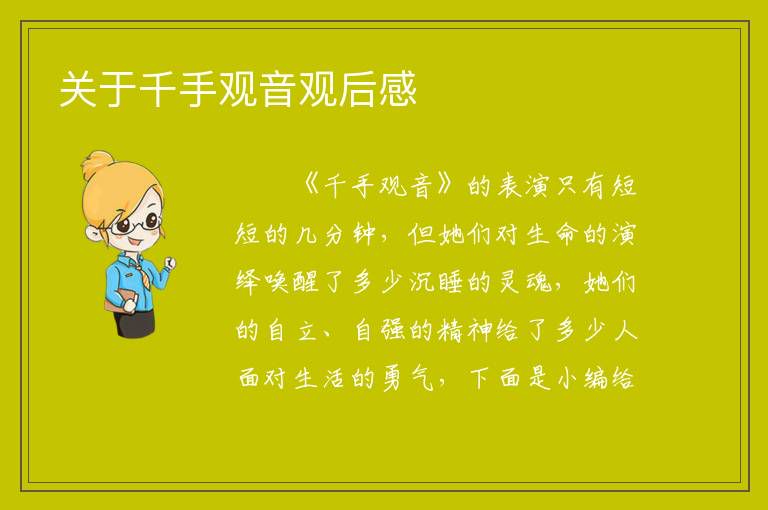 关于千手观音观后感

《千手观音》的表演只有短短的几分钟，但她们对生命的演绎唤醒了多少沉睡的灵魂，她们的自立、自强的精神给了多少人面对生活的勇气，下面是小编给